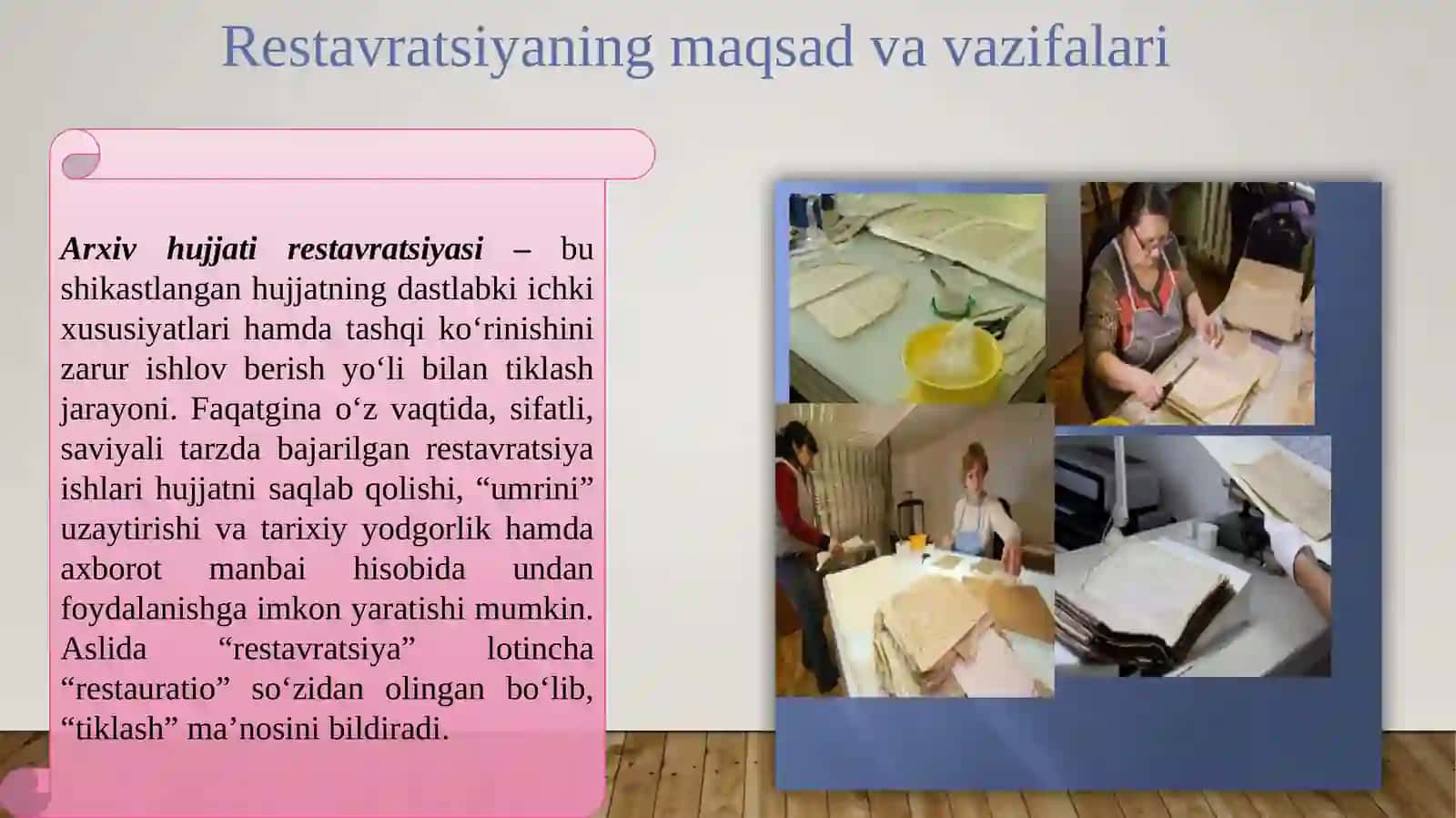 Restavratsiyaning maqsad va vazifalari

Arxiv hujjati restavratsiyasi – bu shikastlangan hujjatning dastlabki ichki xususiyatlari hamda tashqi ko‘rinishini zarur ishlov berish yo‘li bilan tiklash jarayoni. Faqatgina o‘z vaqtida, sifatli, saviyali tarzda bajarilgan restavratsiya ishlari hujjatni saqlab qolishi, “umrini” uzaytirishi va tarixiy yodgorlik hamda axborot manbai hisobida undan foydalanishga imkon yaratishi mumkin. Aslida “restavratsiya” lotincha “restauratio” so‘zidan olingan bo‘lib, “tiklash” ma’nosini bildiradi.